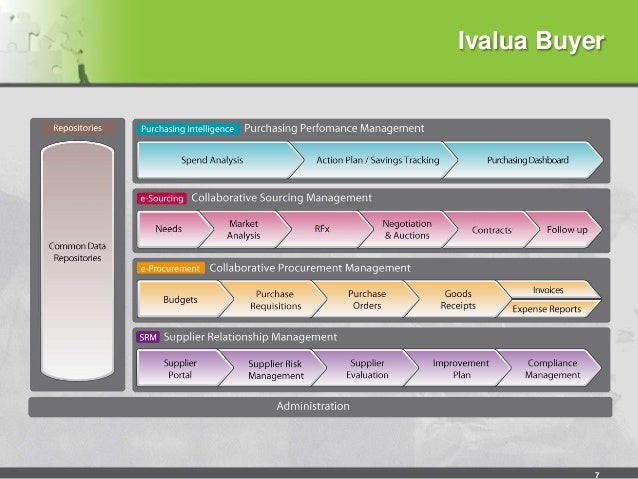 Ivalua Buyer

Repositories

Common Data Repositories

Purchasing Intelligence Purchasing Perfomance Management

Spend Analysis

Action Plan / Savings Tracking

Purchasing Dashboard

e-Sourcing Collaborative Sourcing Management

Needs

Market Analysis

RFx

Negotiation & Auctions

Contracts

Follow up

e-Procurement Collaborative Procurement Management

Budgets

Purchase Requisitions

Purchase Orders

Goods Receipts

Invoices

Expense Reports

SRM Supplier Relationship Management

Supplier Portal

Supplier Risk Management

Supplier Evaluation

Improvement Plan

Compliance Management

Administration

7